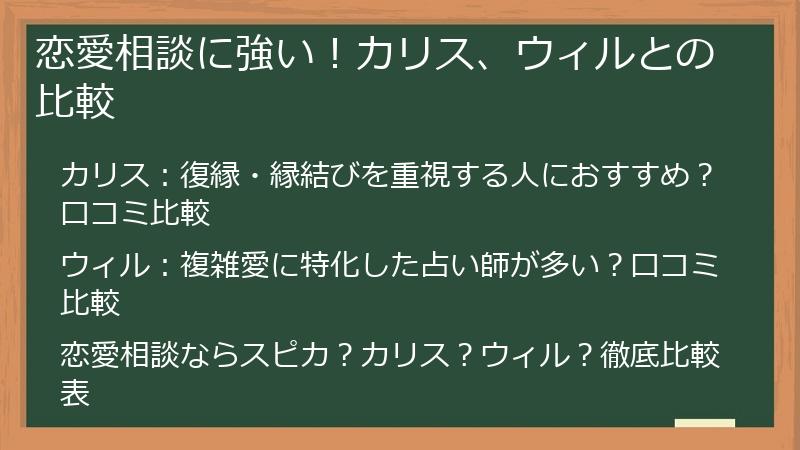 恋愛相談に強い！カリス、ウィルとの比較

カリス：復縁・縁結びを重視する人におすすめ？口コミ比較

ウィル：複雑愛に特化した占い師が多い？口コミ比較

恋愛相談ならスピカ？カリス？ウィル？徹底比較表